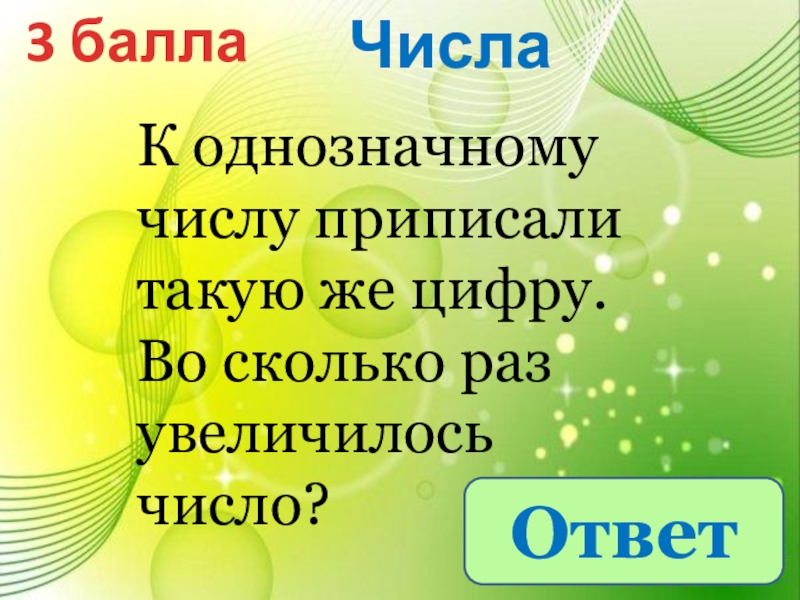 3 балла

Числа

К однозначному числу приписали такую же цифру. Во сколько раз увеличилось число?

Ответ